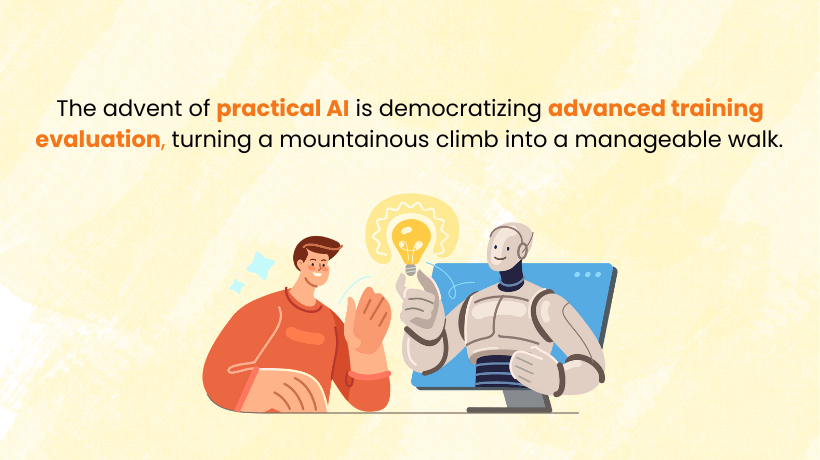 The advent of practical AI is democratizing advanced training evaluation, turning a mountainous climb into a manageable walk.